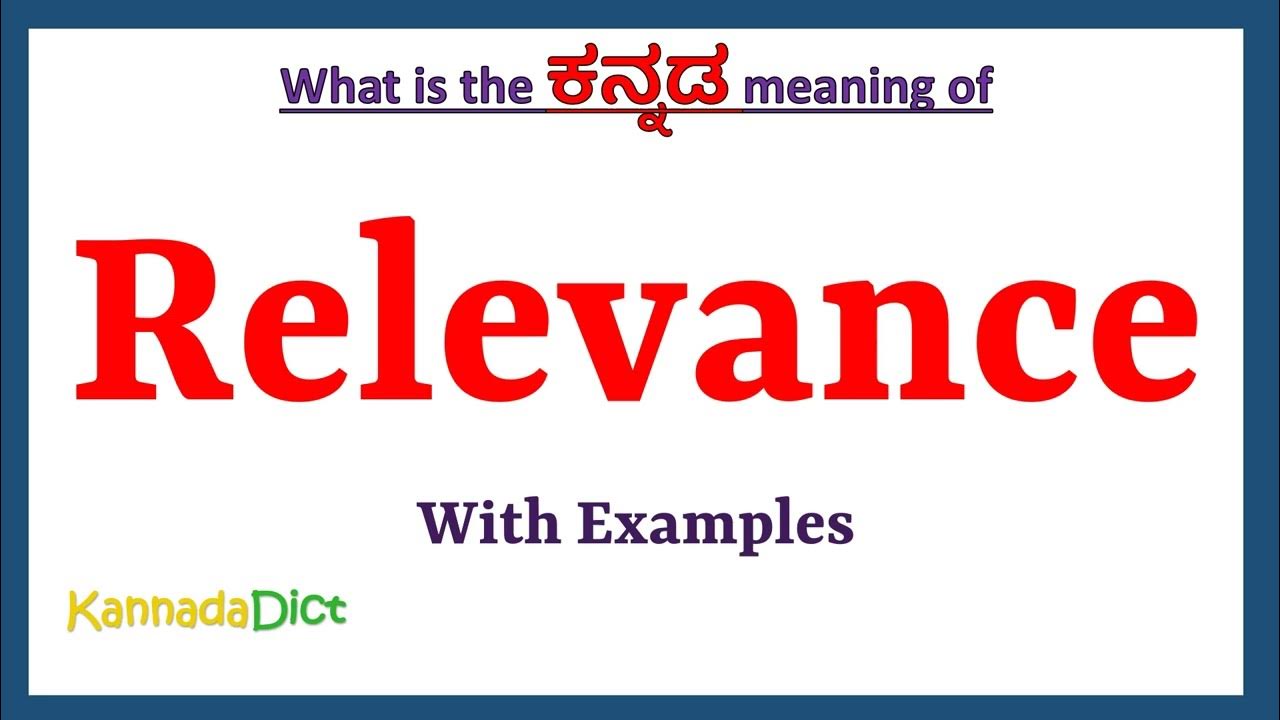 What is the ಕನ್ನಡ meaning of

Relevance

With Examples

KannadaDict